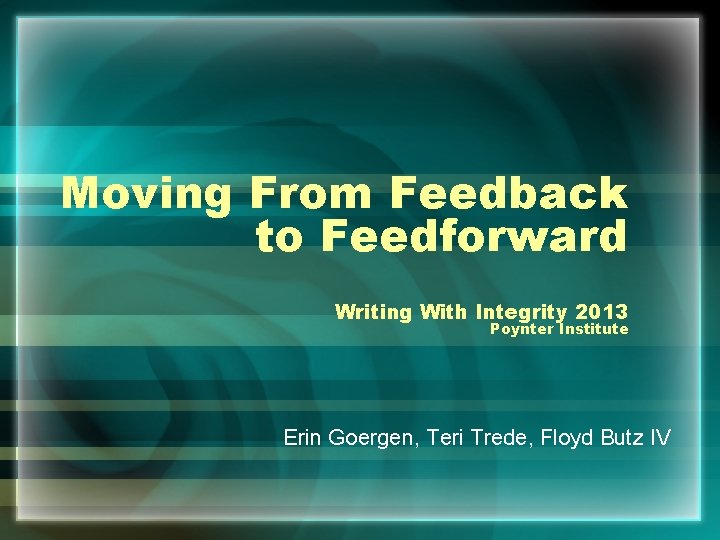 Moving From Feedback to Feedforward

Writing With Integrity 2013
Poynter Institute

Erin Goergen, Teri Trede, Floyd Butz IV